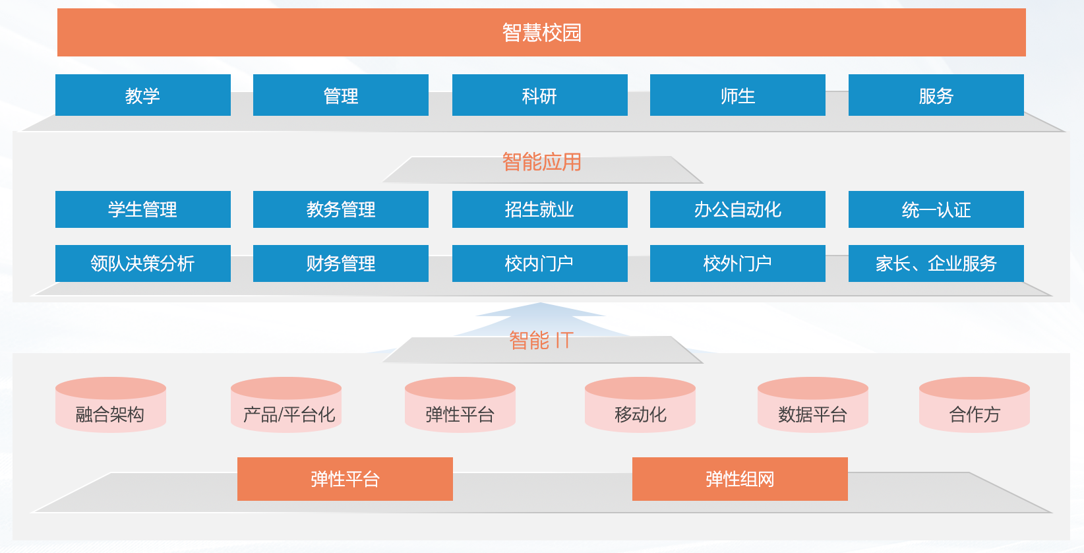 智慧校园

教学
管理
科研
师生
服务

智能应用

学生管理
教务管理
招生就业
办公自动化
统一认证
领队决策分析
财务管理
校内门户
校外门户
家长、企业服务

智能 IT

融合架构
产品/平台化
弹性平台
移动化
数据平台
合作方

弹性平台
弹性组网